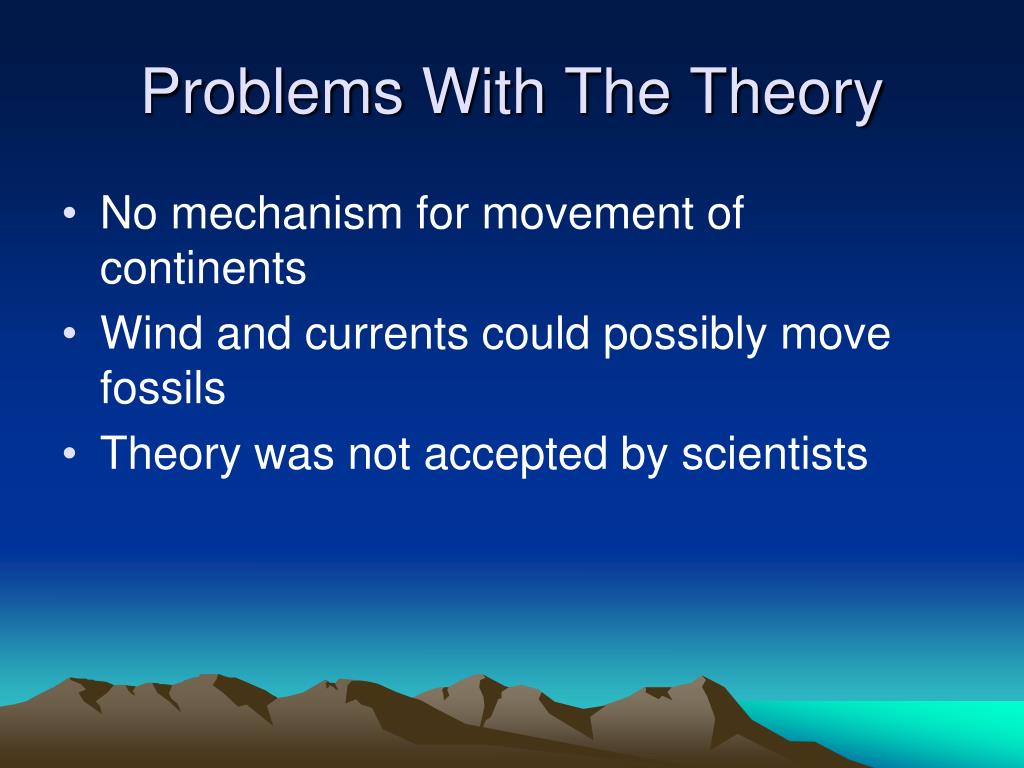 Problems With The Theory

• No mechanism for movement of continents
• Wind and currents could possibly move fossils
• Theory was not accepted by scientists